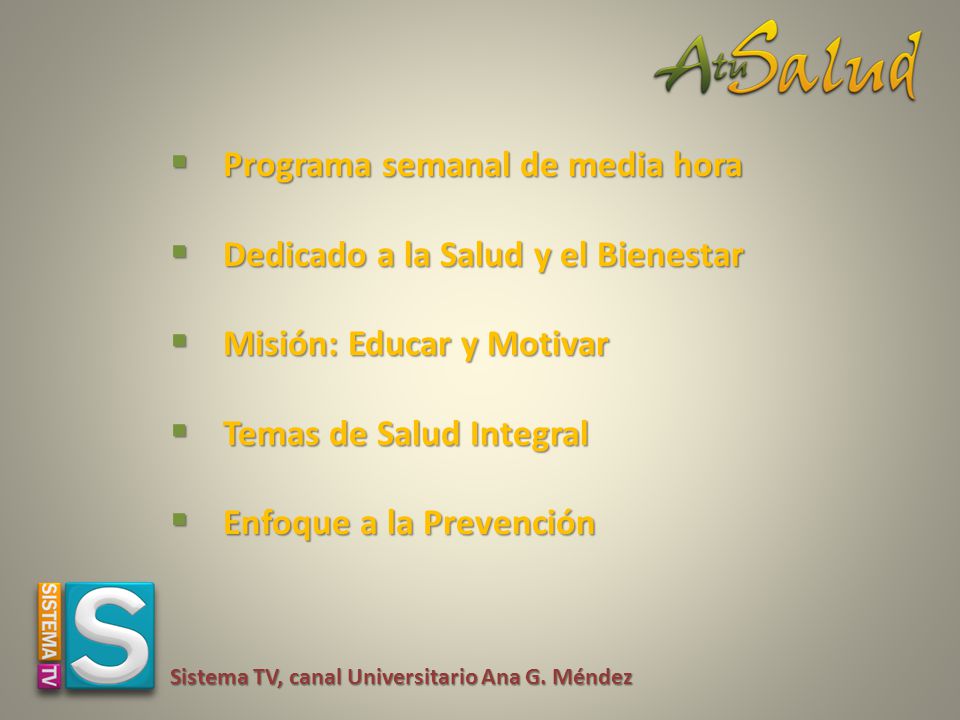 A tu Salud

- Programa semanal de media hora
- Dedicado a la Salud y el Bienestar
- Misión: Educar y Motivar
- Temas de Salud Integral
- Enfoque a la Prevención

SISTEMA TV S

Sistema TV, canal Universitario Ana G. Méndez